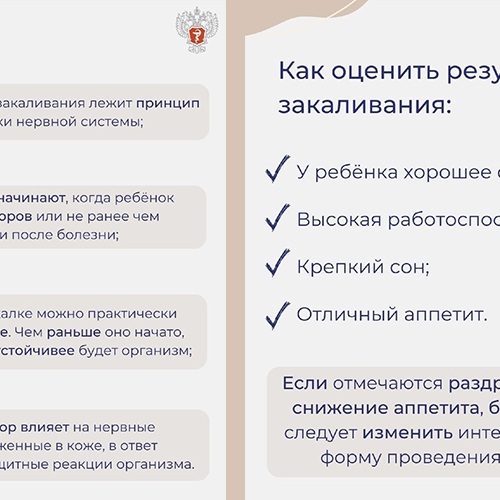 закаливания лежит принцип
ки нервной системы;

начинают, когда ребёнок
оров или не ранее чем
и после болезни;

алке можно практически
е. Чем раньше оно начато,
стойчивее будет организм;

ор влияет на нервные
женные в коже, в ответ
щитные реакции организма.

Как оценить резу
закаливания:

У ребёнка хорошее

Высокая работоспос

Крепкий сон;

Отличный аппетит.

Если отмечаются раздр
снижение аппетита, б
следует изменить инте
форму проведения